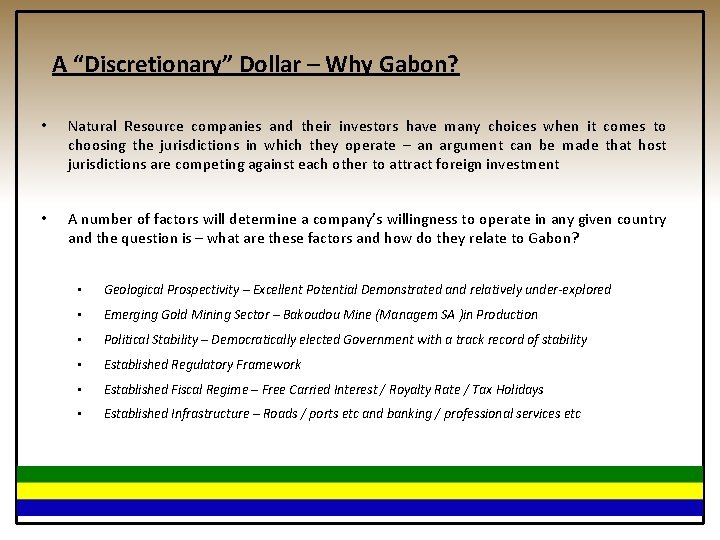 A “Discretionary” Dollar – Why Gabon?

• Natural Resource companies and their investors have many choices when it comes to choosing the jurisdictions in which they operate – an argument can be made that host jurisdictions are competing against each other to attract foreign investment

• A number of factors will determine a company’s willingness to operate in any given country and the question is – what are these factors and how do they relate to Gabon?

▪ Geological Prospectivity – Excellent Potential Demonstrated and relatively under-explored
▪ Emerging Gold Mining Sector – Bakoudou Mine (Managem SA )in Production
▪ Political Stability – Democratically elected Government with a track record of stability
▪ Established Regulatory Framework
▪ Established Fiscal Regime – Free Carried Interest / Royalty Rate / Tax Holidays
▪ Established Infrastructure – Roads / ports etc and banking / professional services etc